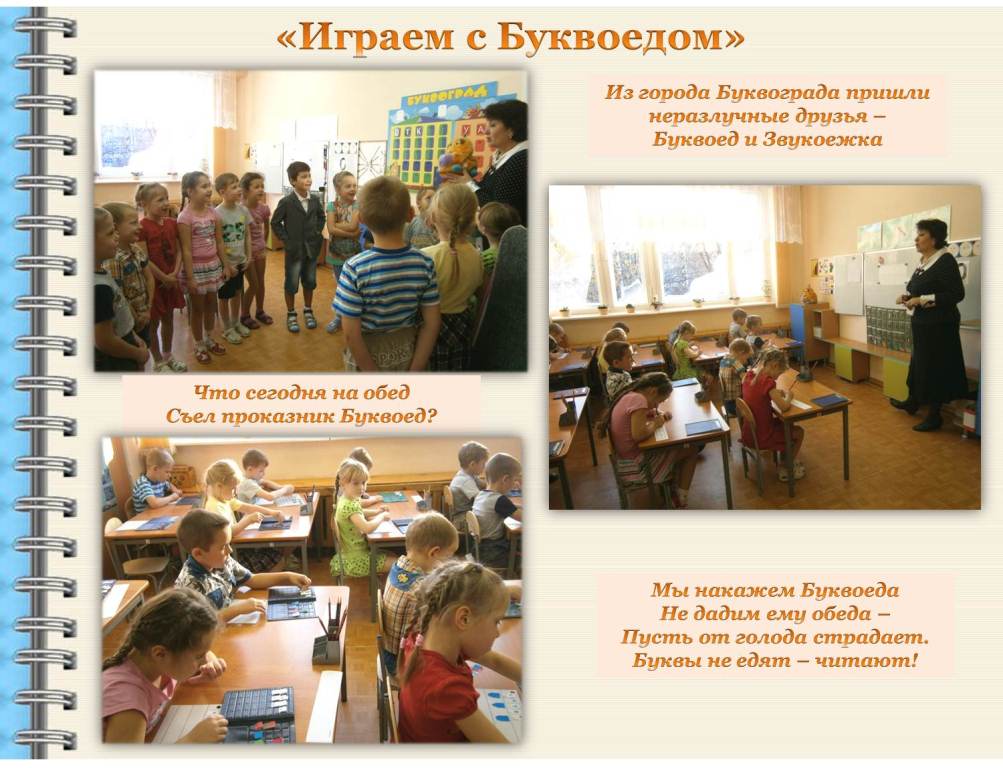 «Играем с Буквоедом»

БУКВОГРАД

Из города Буквограда пришли неразлучные друзья – Буквоед и Звукоежка

Что сегодня на обед
Съел проказник Буквоед?

Мы накажем Буквоеда
Не дадим ему обеда –
Пусть от голода страдает.
Буквы не едят – читают!